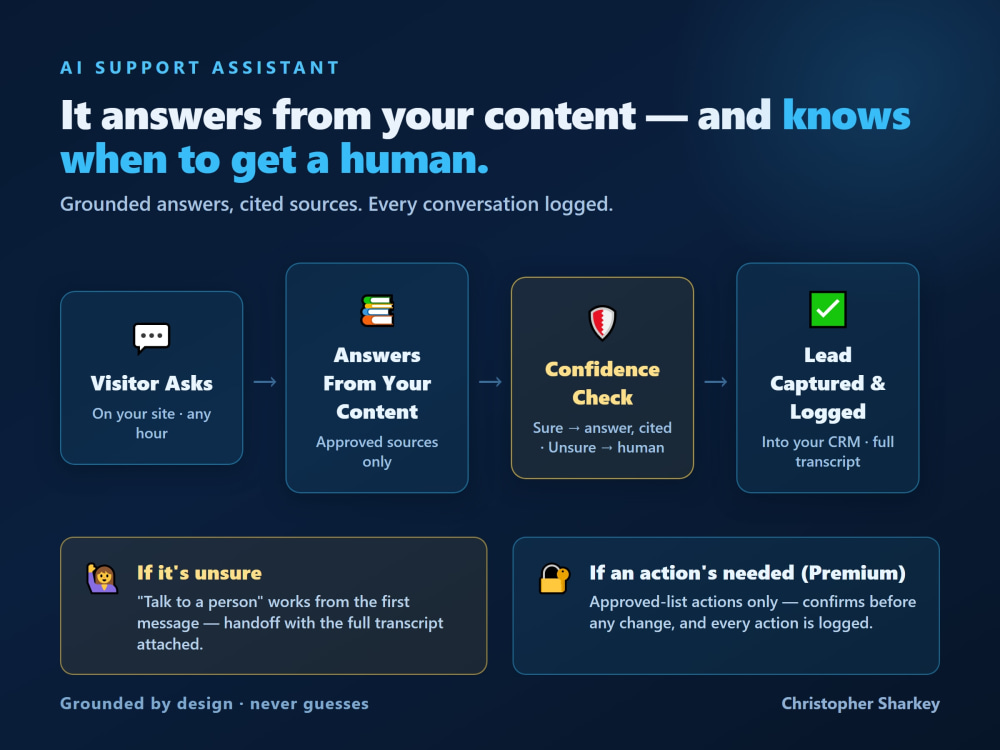 AI SUPPORT ASSISTANT

It answers from your content — and knows when to get a human.

Grounded answers, cited sources. Every conversation logged.

Visitor Asks
On your site · any hour

→

Answers From Your Content
Approved sources only

→

Confidence Check
Sure → answer, cited · Unsure → human

→

Lead Captured & Logged
Into your CRM · full transcript

If it's unsure
"Talk to a person" works from the first message — handoff with the full transcript attached.

If an action's needed (Premium)
Approved-list actions only — confirms before any change, and every action is logged.

Grounded by design · never guesses

Christopher Sharkey